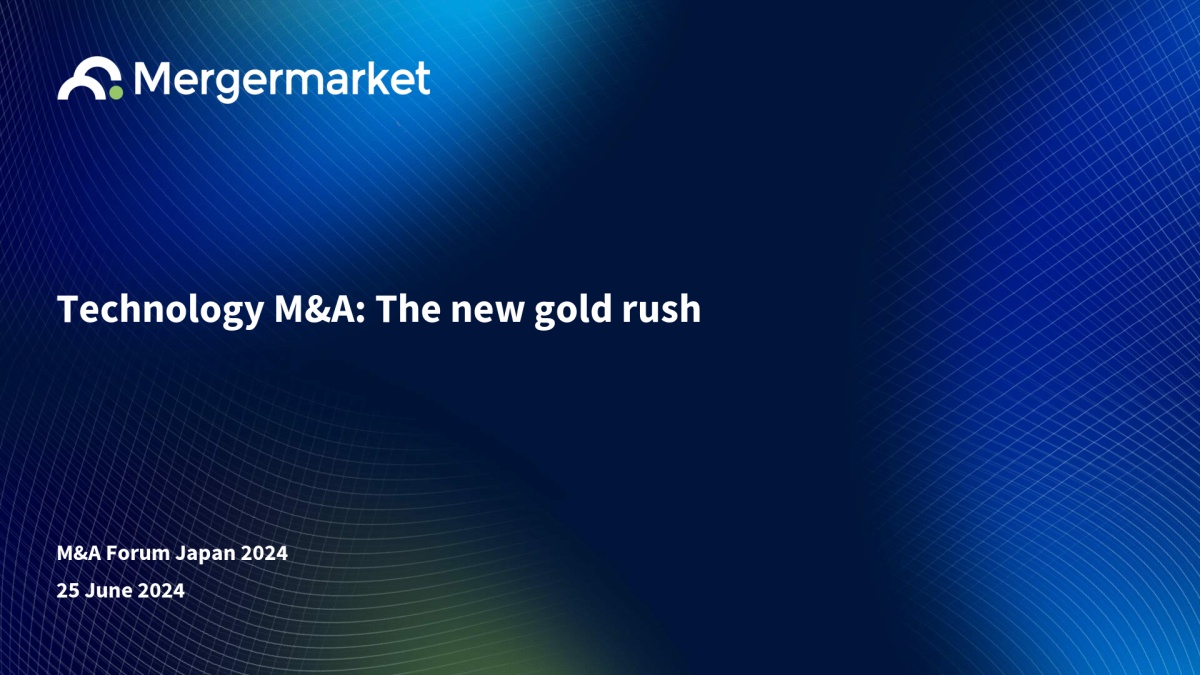 Mergermarket

Technology M&A: The new gold rush

M&A Forum Japan 2024

25 June 2024